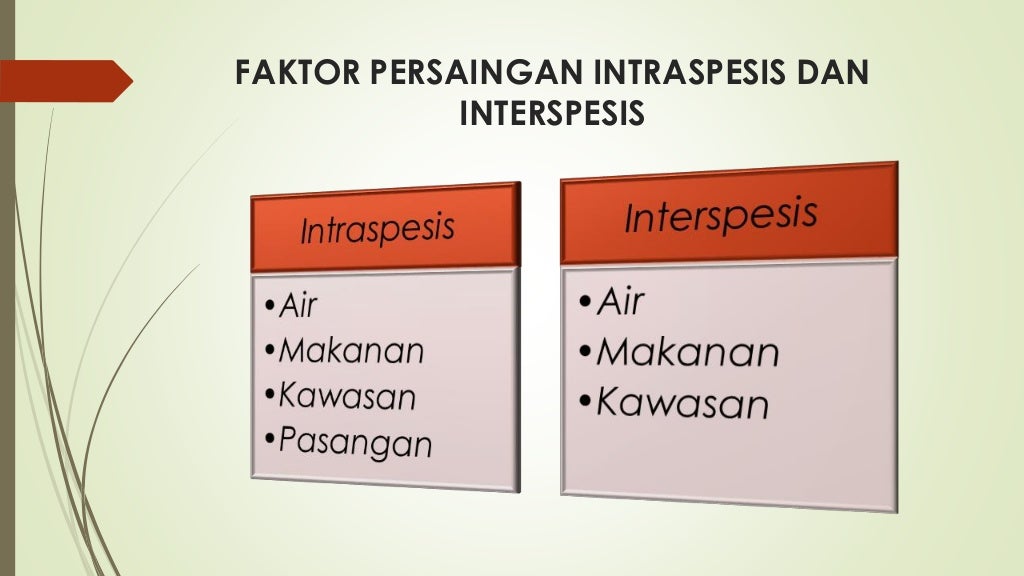 FAKTOR PERSAINGAN INTRASPESIS DAN INTERSPESIS

Intraspesis

•Air
•Makanan
•Kawasan
•Pasangan

Interspesis

•Air
•Makanan
•Kawasan